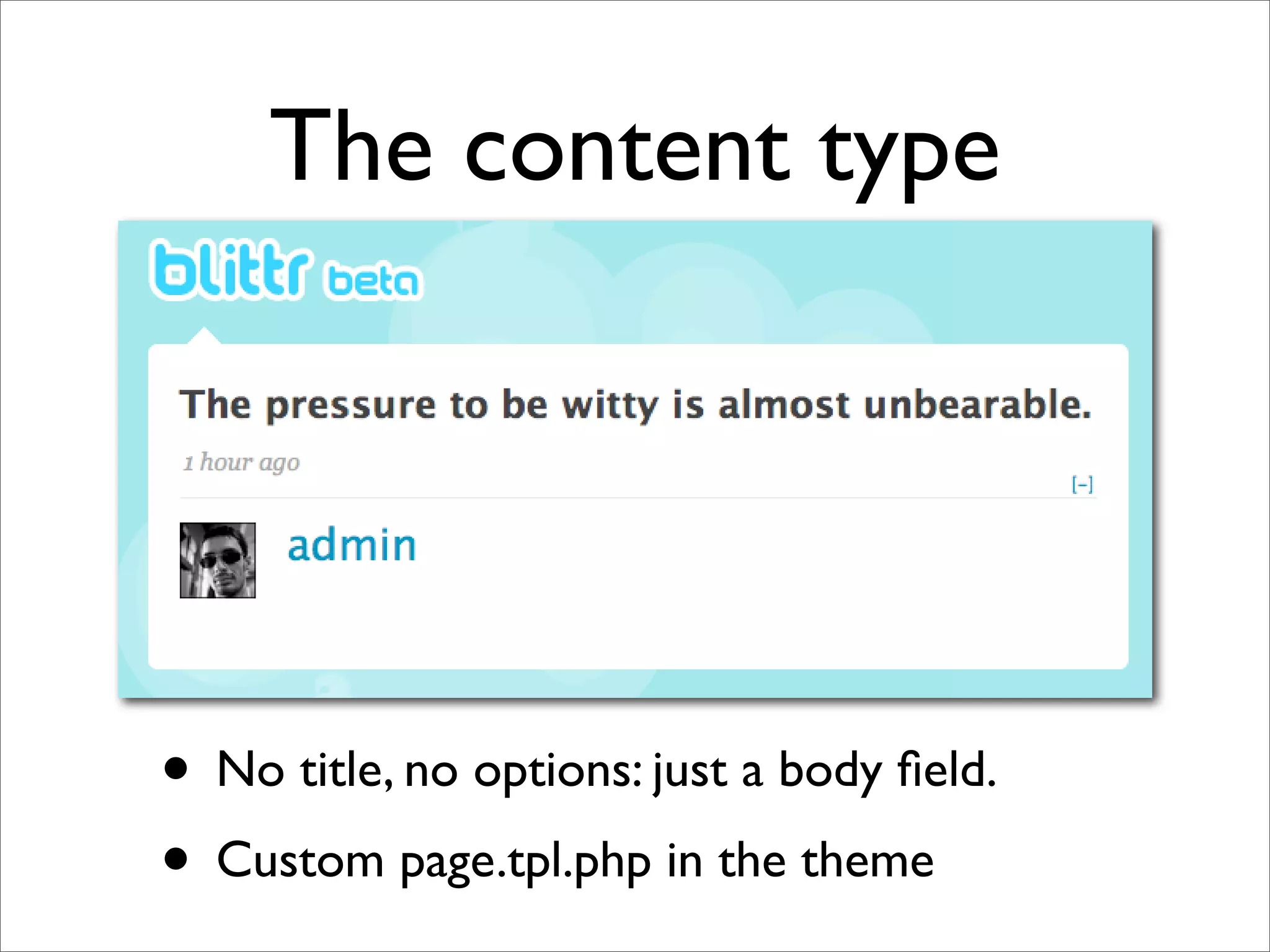 The content type

blittr beta

The pressure to be witty is almost unbearable.

1 hour ago

[-]

admin

• No title, no options: just a body field.

• Custom page.tpl.php in the theme